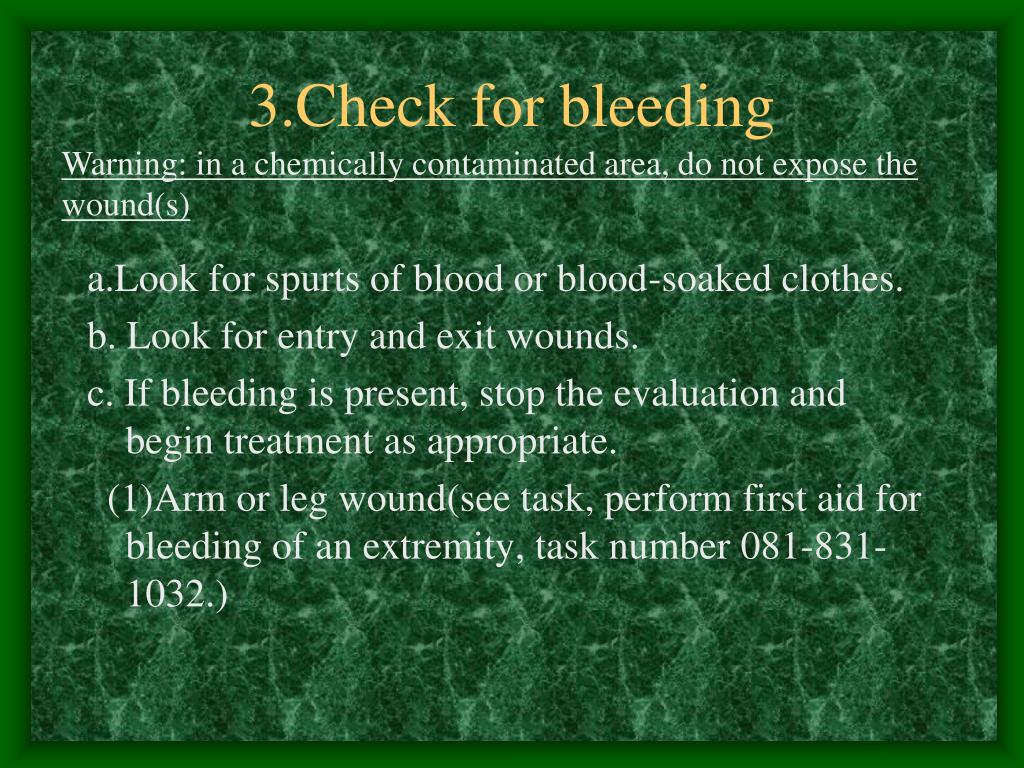 3.Check for bleeding

Warning: in a chemically contaminated area, do not expose the wound(s)

a.Look for spurts of blood or blood-soaked clothes.

b. Look for entry and exit wounds.

c. If bleeding is present, stop the evaluation and begin treatment as appropriate.

(1)Arm or leg wound(see task, perform first aid for bleeding of an extremity, task number 081-831-1032.)